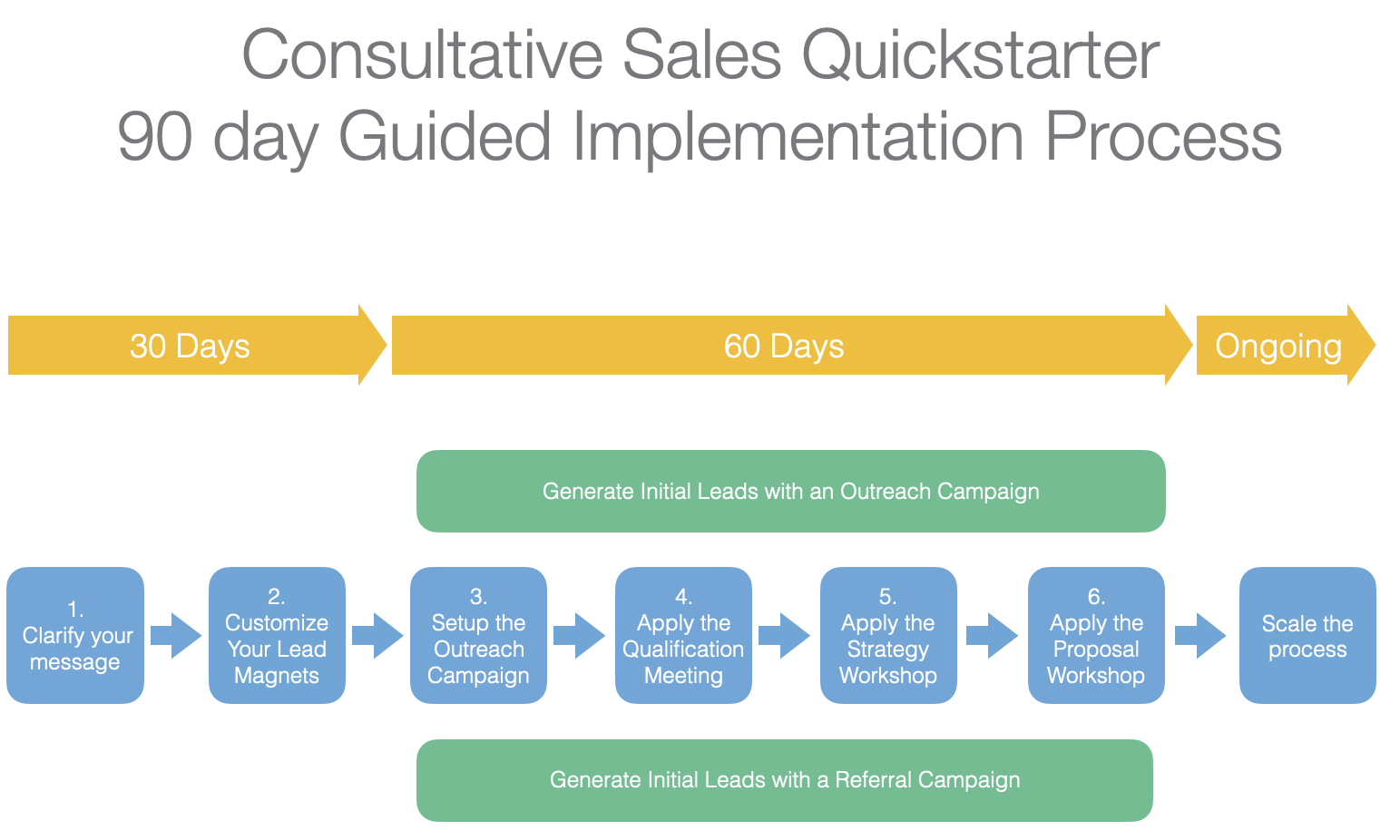 Consultative Sales Quickstarter
90 day Guided Implementation Process

30 Days

60 Days

Ongoing

Generate Initial Leads with an Outreach Campaign

1.
Clarify your message

2.
Customize Your Lead Magnets

3.
Setup the Outreach Campaign

4.
Apply the Qualification Meeting

5.
Apply the Strategy Workshop

6.
Apply the Proposal Workshop

Scale the process

Generate Initial Leads with a Referral Campaign